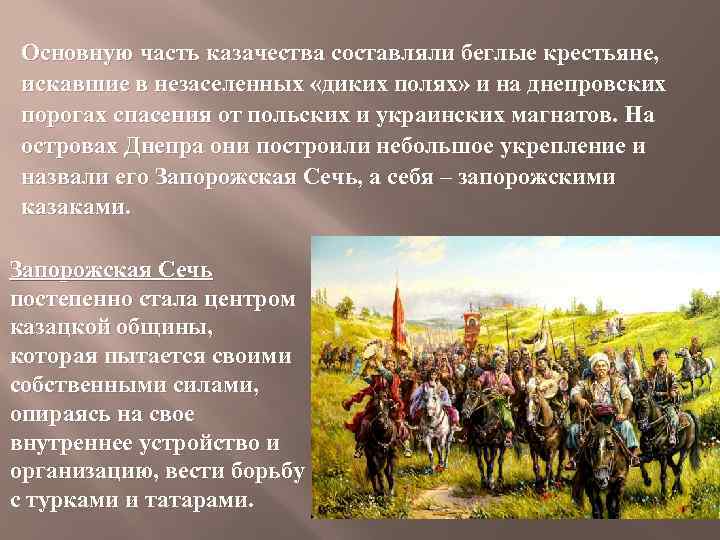 Основную часть казачества составляли беглые крестьяне, искавшие в незаселенных «диких полях» и на днепровских порогах спасения от польских и украинских магнатов. На островах Днепра они построили небольшое укрепление и назвали его Запорожская Сечь, а себя – запорожскими казаками.

Запорожская Сечь постепенно стала центром казацкой общины, которая пытается своими собственными силами, опираясь на свое внутреннее устройство и организацию, вести борьбу с турками и татарами.